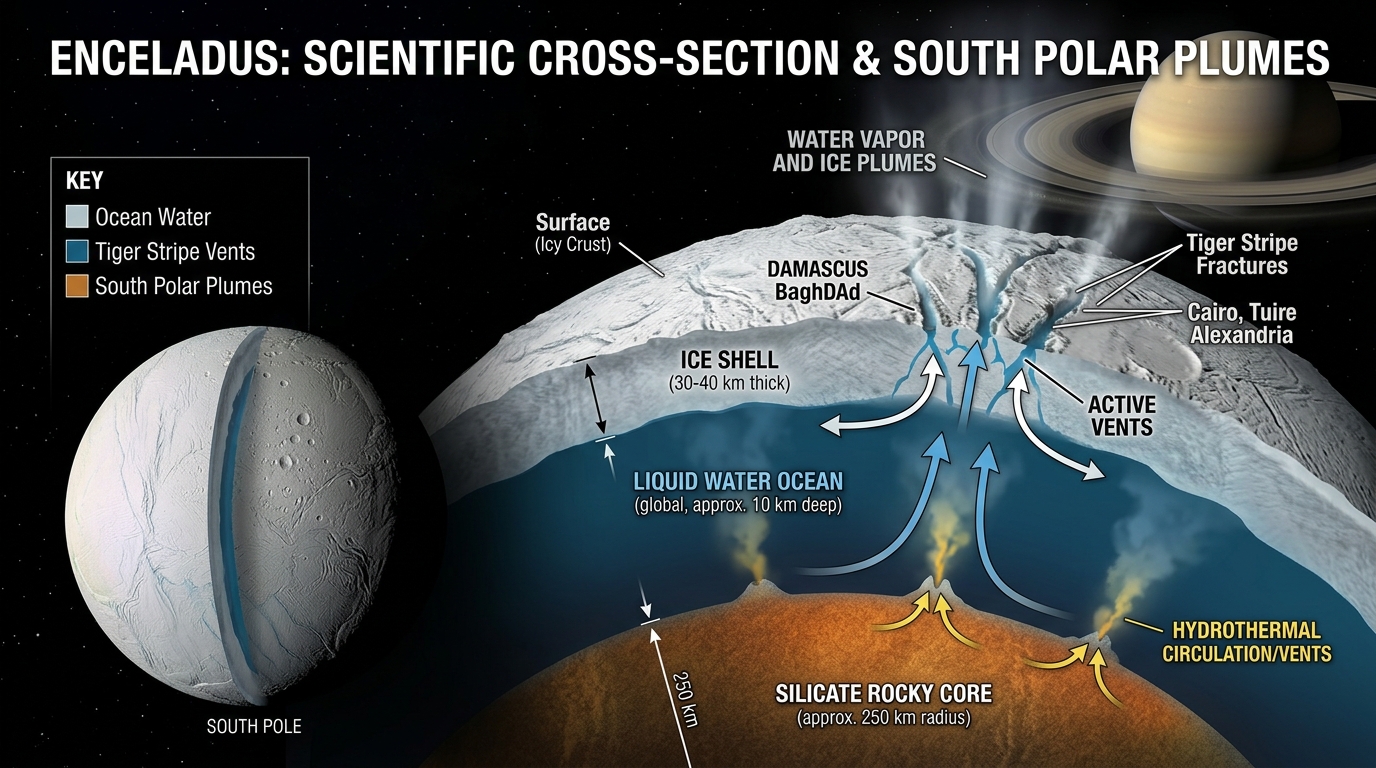 ENCELADUS: SCIENTIFIC CROSS-SECTION & SOUTH POLAR PLUMES

KEY
Ocean Water
Tiger Stripe Vents
South Polar Plumes

SOUTH POLE

WATER VAPOR AND ICE PLUMES

Surface (Icy Crust)

DAMASCUS BaghDAd

Tiger Stripe Fractures

Cairo, Tuire Alexandria

ICE SHELL (30-40 km thick)

ACTIVE VENTS

LIQUID WATER OCEAN (global, approx. 10 km deep)

HYDROTHERMAL CIRCULATION/VENTS

250 km

SILICATE ROCKY CORE (approx. 250 km radius)